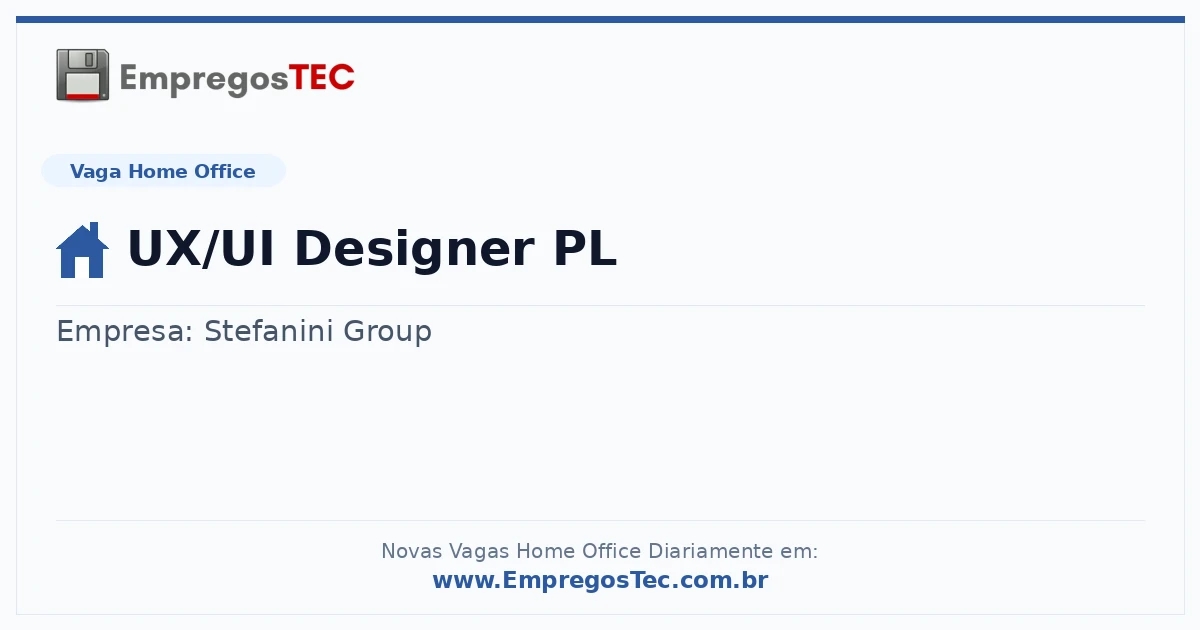 EmpregosTEC

Vaga Home Office

UX/UI Designer PL

Empresa: Stefanini Group

Novas Vagas Home Office Diariamente em:
www.EmpregosTec.com.br